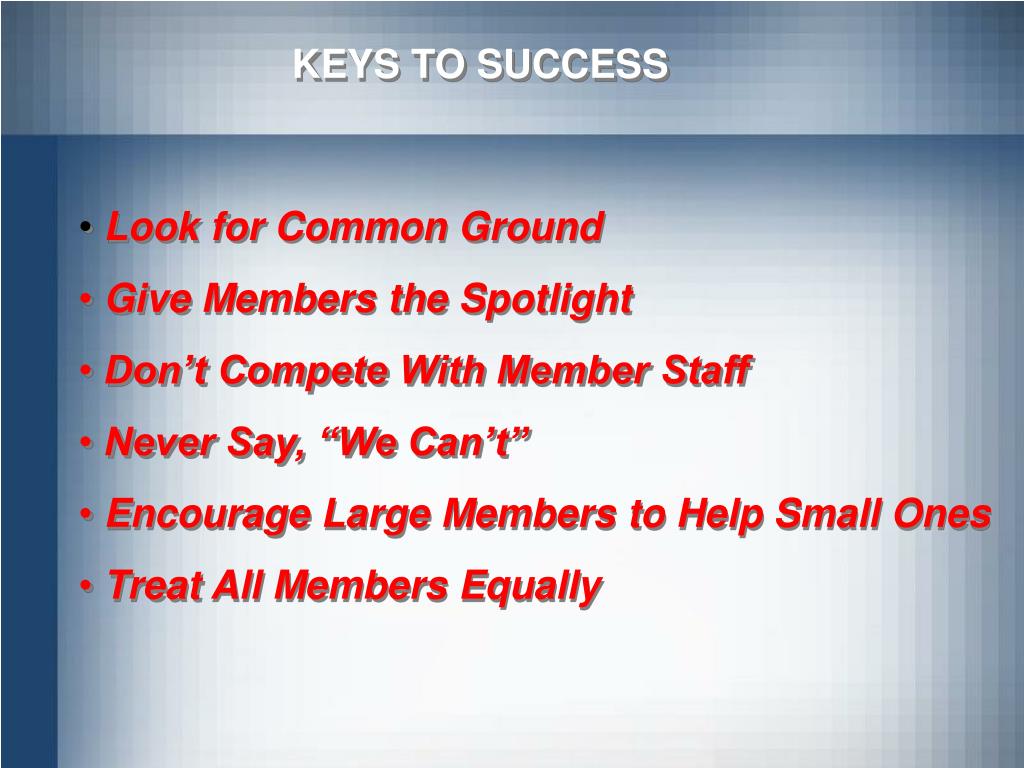 KEYS TO SUCCESS

• Look for Common Ground
• Give Members the Spotlight
• Don’t Compete With Member Staff
• Never Say, “We Can’t”
• Encourage Large Members to Help Small Ones
• Treat All Members Equally